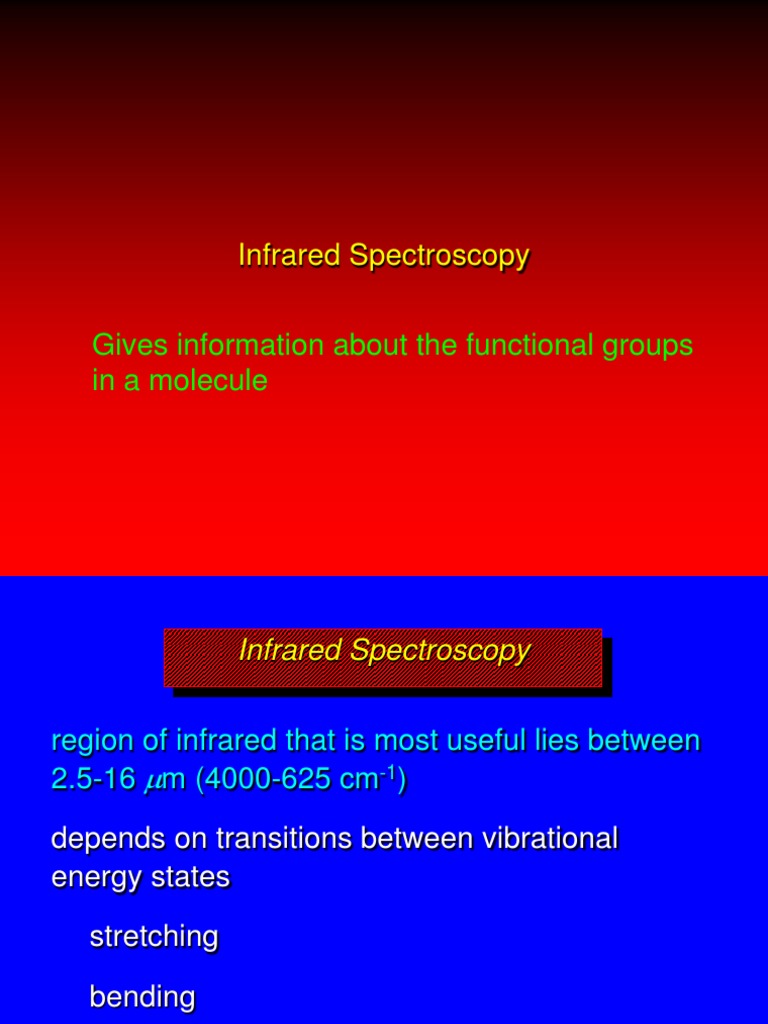 Infrared Spectroscopy

Gives information about the functional groups in a molecule

Infrared Spectroscopy

region of infrared that is most useful lies between 2.5-16 $\mu$m (4000-625 cm$^{-1}$)

depends on transitions between vibrational energy states

stretching

bending